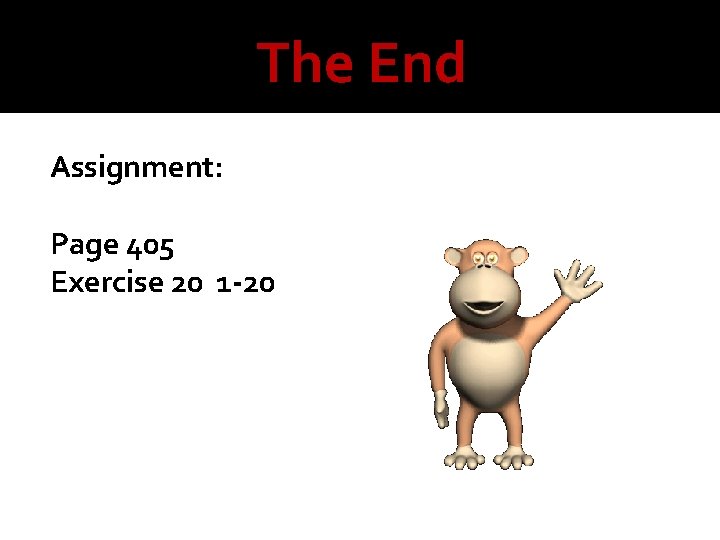 The End

Assignment:

Page 405
Exercise 20 1-20